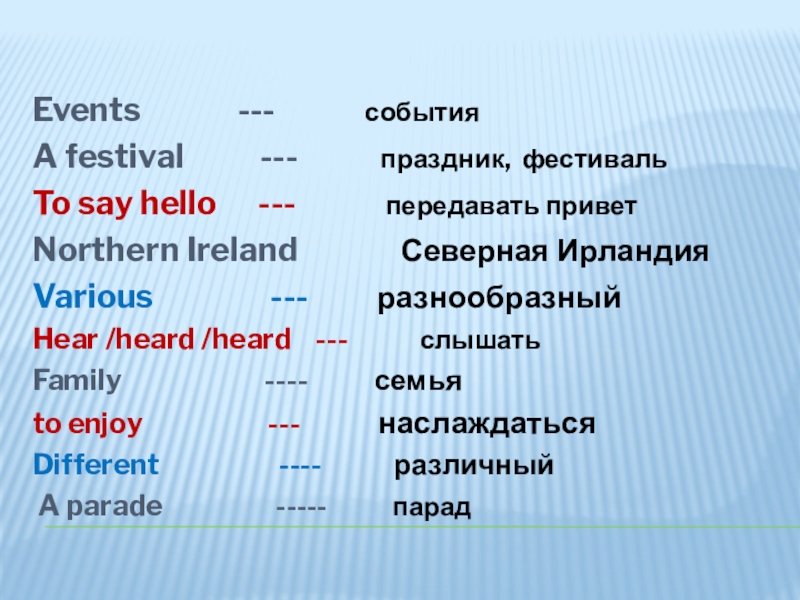 Events --- события

A festival --- праздник, фестиваль

To say hello --- передавать привет

Northern Ireland Северная Ирландия

Various --- разнообразный

Hear /heard /heard --- слышать

Family ---- семья

to enjoy --- наслаждаться

Different ---- различный

A parade ----- парад